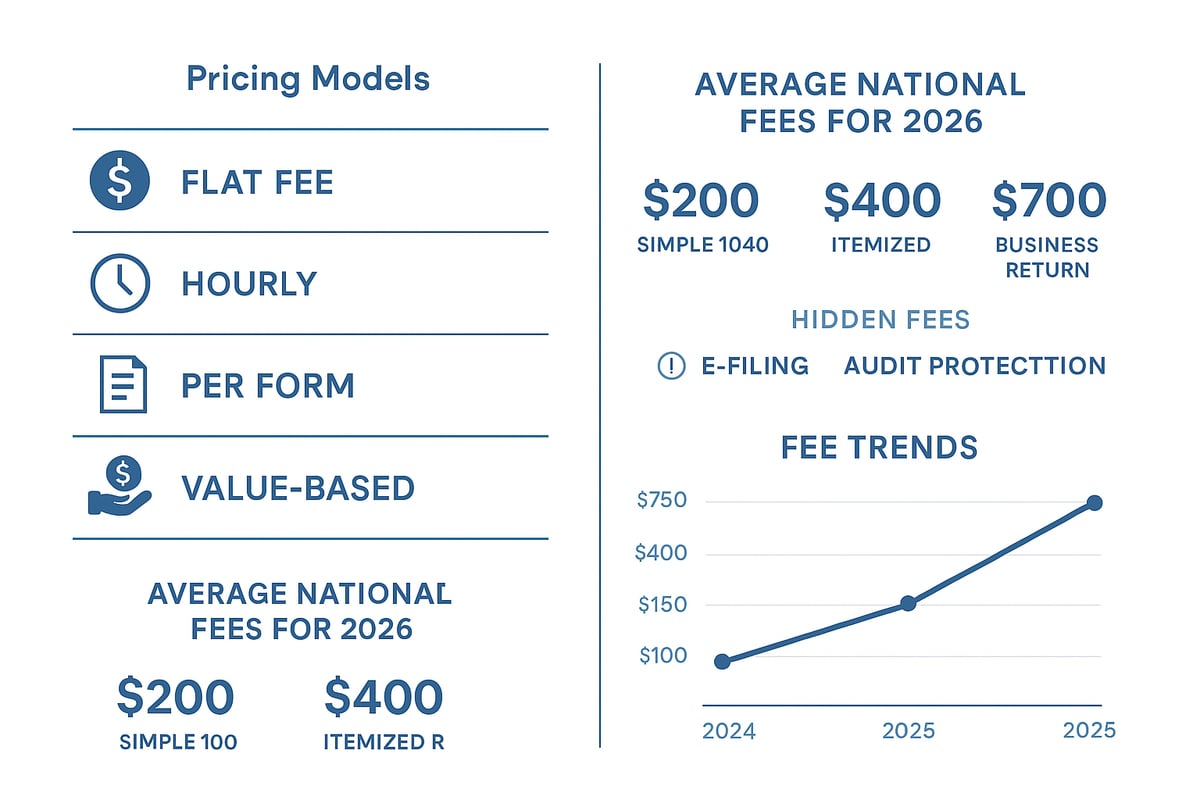 Pricing Models

FLAT FEE

HOURLY

PER FORM

VALUE-BASED

AVERAGE NATIONAL FEES FOR 2026

$200
SIMPLE 100

$400
ITEMIZED R

AVERAGE NATIONAL FEES FOR 2026

$200
SIMPLE 1040

$400
ITEMIZED

$700
BUSINESS RETURN

HIDDEN FEES

E-FILING AUDIT PROTECTTION

FEE TRENDS

$750
$400
$150
$100

2024 2025 2025